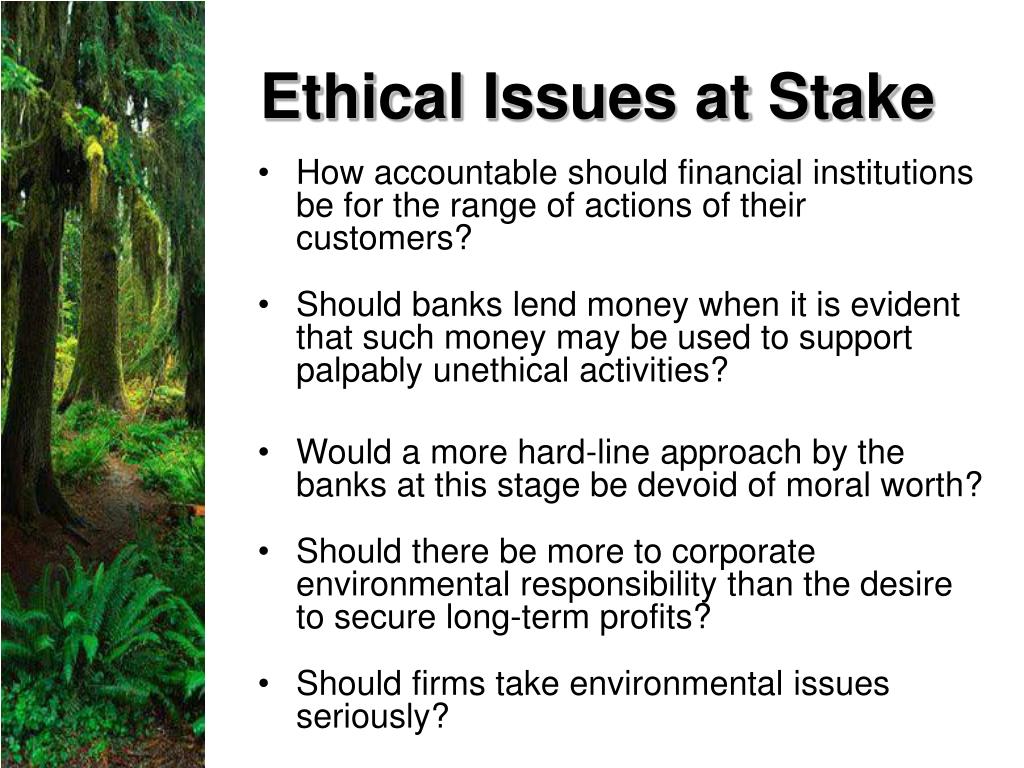 Ethical Issues at Stake

• How accountable should financial institutions be for the range of actions of their customers?

• Should banks lend money when it is evident that such money may be used to support palpably unethical activities?

• Would a more hard-line approach by the banks at this stage be devoid of moral worth?

• Should there be more to corporate environmental responsibility than the desire to secure long-term profits?

• Should firms take environmental issues seriously?